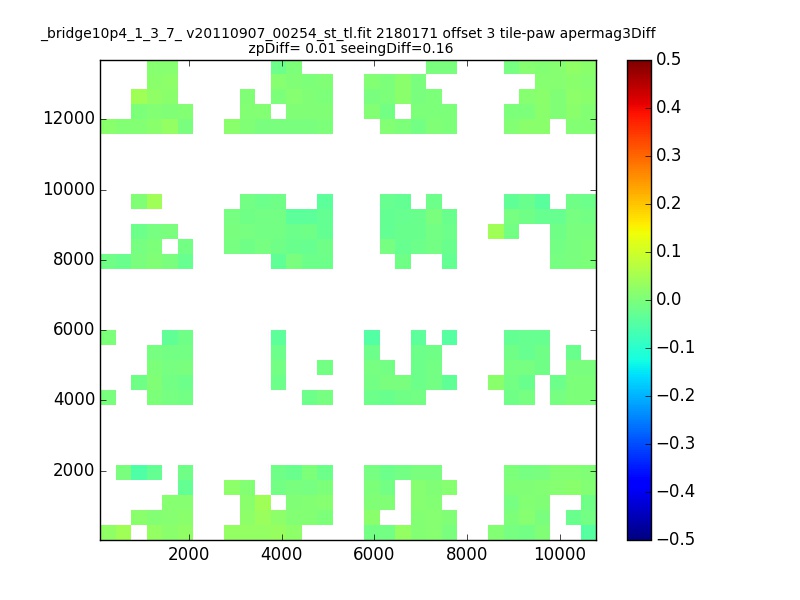 _bridge10p4_1_3_7_ v20110907_00254_st_tl.fit 2180171 offset 3 tile-paw apermag3Diff
zpDiff= 0.01 seeingDiff=0.16

12000
10000
8000
6000
4000
2000

2000 4000 6000 8000 10000

0.5
0.4
0.3
0.2
0.1
0.0
−0.1
−0.2
−0.3
−0.4
−0.5